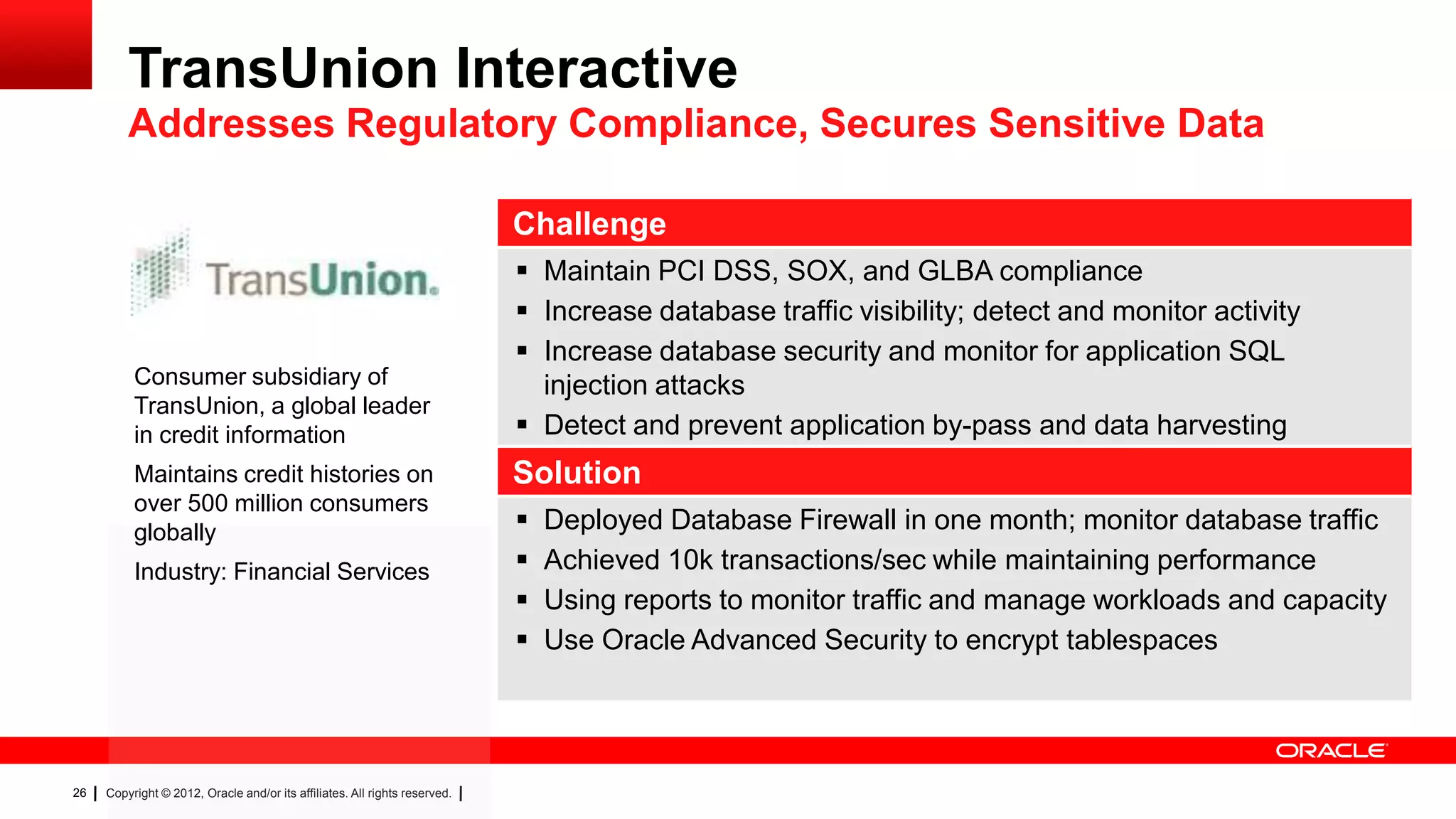 TransUnion Interactive
Addresses Regulatory Compliance, Secures Sensitive Data

TransUnion.

Consumer subsidiary of TransUnion, a global leader in credit information

Maintains credit histories on over 500 million consumers globally

Industry: Financial Services

Challenge

▪ Maintain PCI DSS, SOX, and GLBA compliance
▪ Increase database traffic visibility; detect and monitor activity
▪ Increase database security and monitor for application SQL injection attacks
▪ Detect and prevent application by-pass and data harvesting

Solution

▪ Deployed Database Firewall in one month; monitor database traffic
▪ Achieved 10k transactions/sec while maintaining performance
▪ Using reports to monitor traffic and manage workloads and capacity
▪ Use Oracle Advanced Security to encrypt tablespaces

ORACLE

26 | Copyright © 2012, Oracle and/or its affiliates. All rights reserved. |